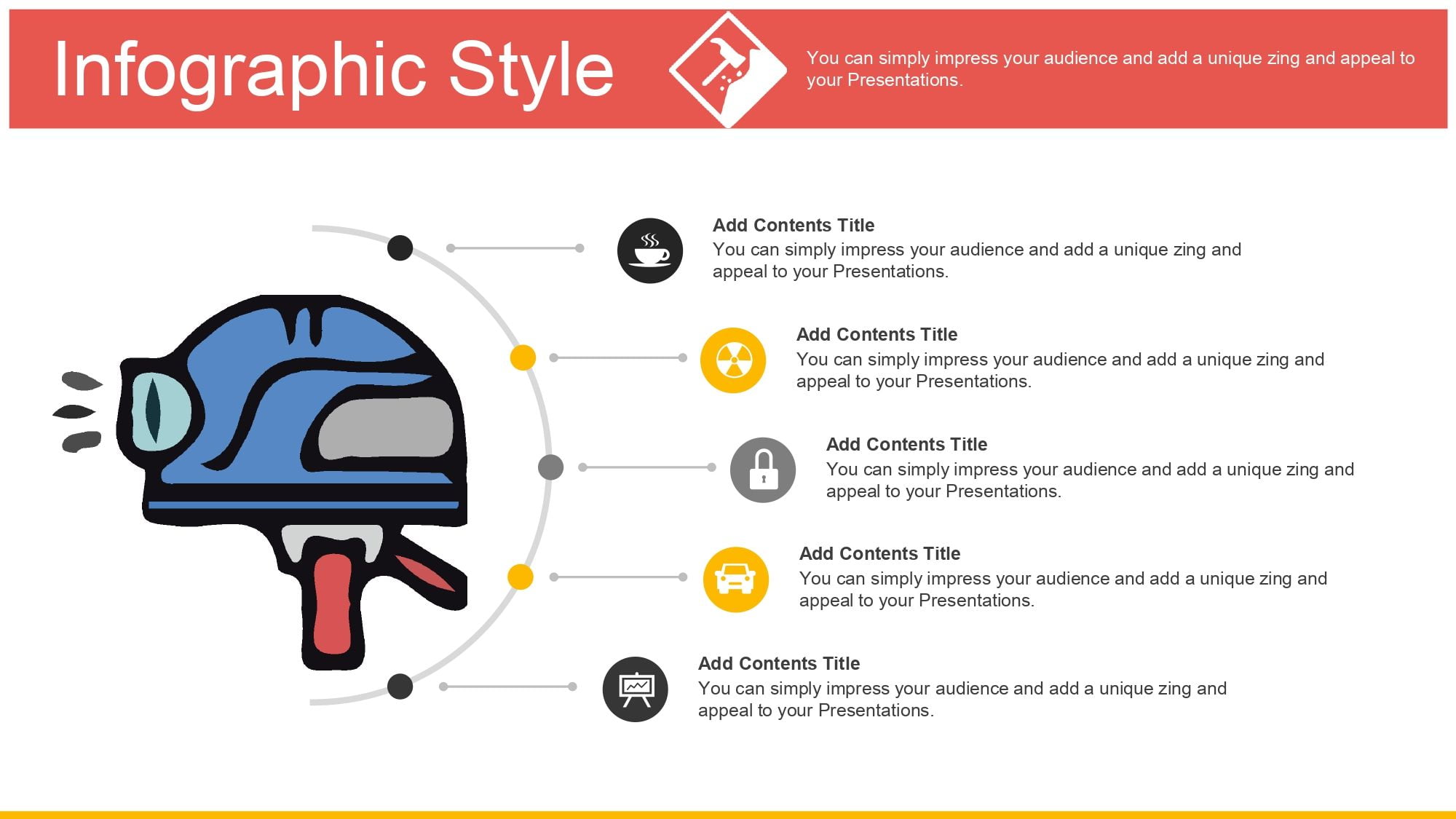 Infographic Style

You can simply impress your audience and add a unique zing and appeal to your Presentations.

Add Contents Title
You can simply impress your audience and add a unique zing and appeal to your Presentations.

Add Contents Title
You can simply impress your audience and add a unique zing and appeal to your Presentations.

Add Contents Title
You can simply impress your audience and add a unique zing and appeal to your Presentations.

Add Contents Title
You can simply impress your audience and add a unique zing and appeal to your Presentations.

Add Contents Title
You can simply impress your audience and add a unique zing and appeal to your Presentations.